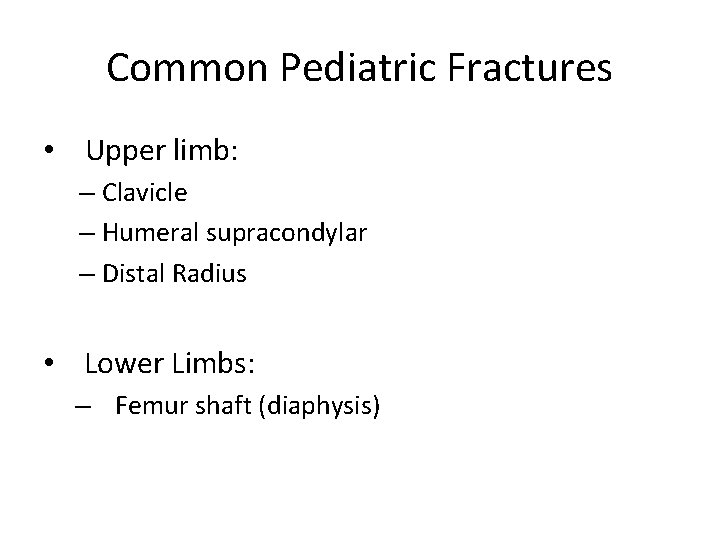 Common Pediatric Fractures

• Upper limb:
– Clavicle
– Humeral supracondylar
– Distal Radius

• Lower Limbs:
– Femur shaft (diaphysis)